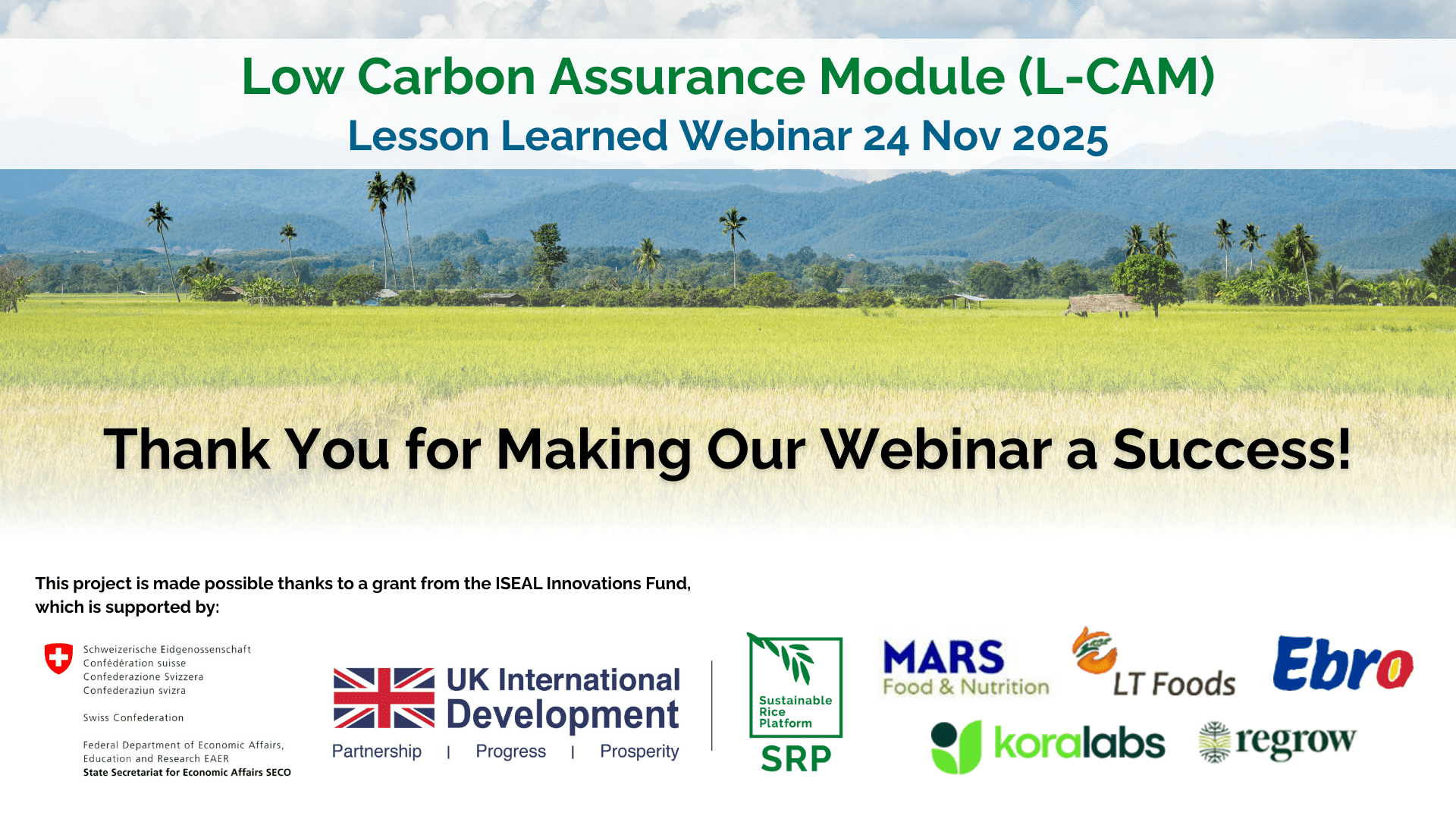 Low Carbon Assurance Module (L-CAM)
Lesson Learned Webinar 24 Nov 2025

Thank You for Making Our Webinar a Success!

This project is made possible thanks to a grant from the ISEAL Innovations Fund, which is supported by:

Schweizerische Eidgenossenschaft
Confédération suisse
Confederazione Svizzera
Confederaziun svizra

Swiss Confederation

Federal Department of Economic Affairs, Education and Research EAER
State Secretariat for Economic Affairs SECO

UK International Development
Partnership | Progress | Prosperity

Sustainable Rice Platform
SRP

MARS
Food & Nutrition

LT Foods

Ebro

koralabs

regrow